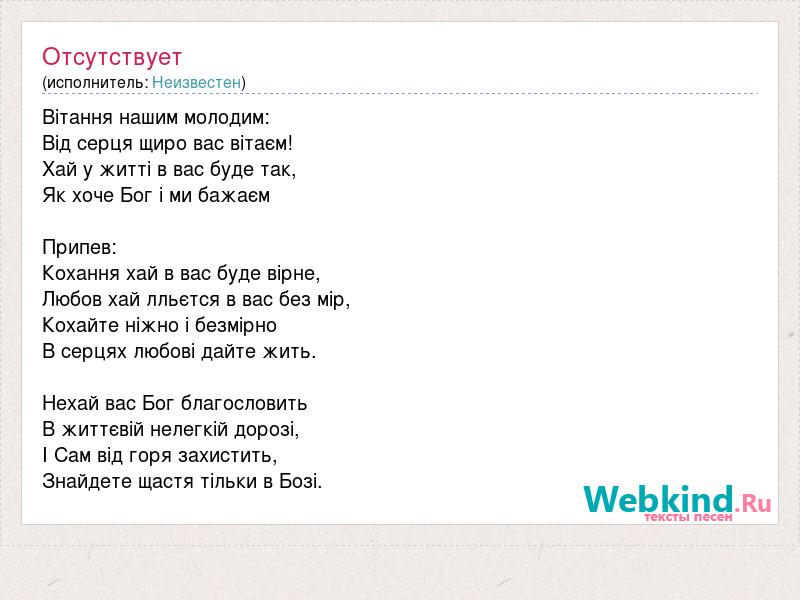 Отсутствует
(исполнитель: Неизвестен)

Вітання нашим молодим:
Від серця щиро вас вітаєм!
Хай у житті в вас буде так,
Як хоче Бог і ми бажаєм

Припев:
Кохання хай в вас буде вірне,
Любов хай лльєтся в вас без мір,
Кохайте ніжно і безмірно
В серцях любові дайте жить.

Нехай вас Бог благословить
В життєвій нелегкій дорозі,
І Сам від горя захистить,
Знайдете щастя тільки в Бозі.

Webkind.Ru
тексты песен